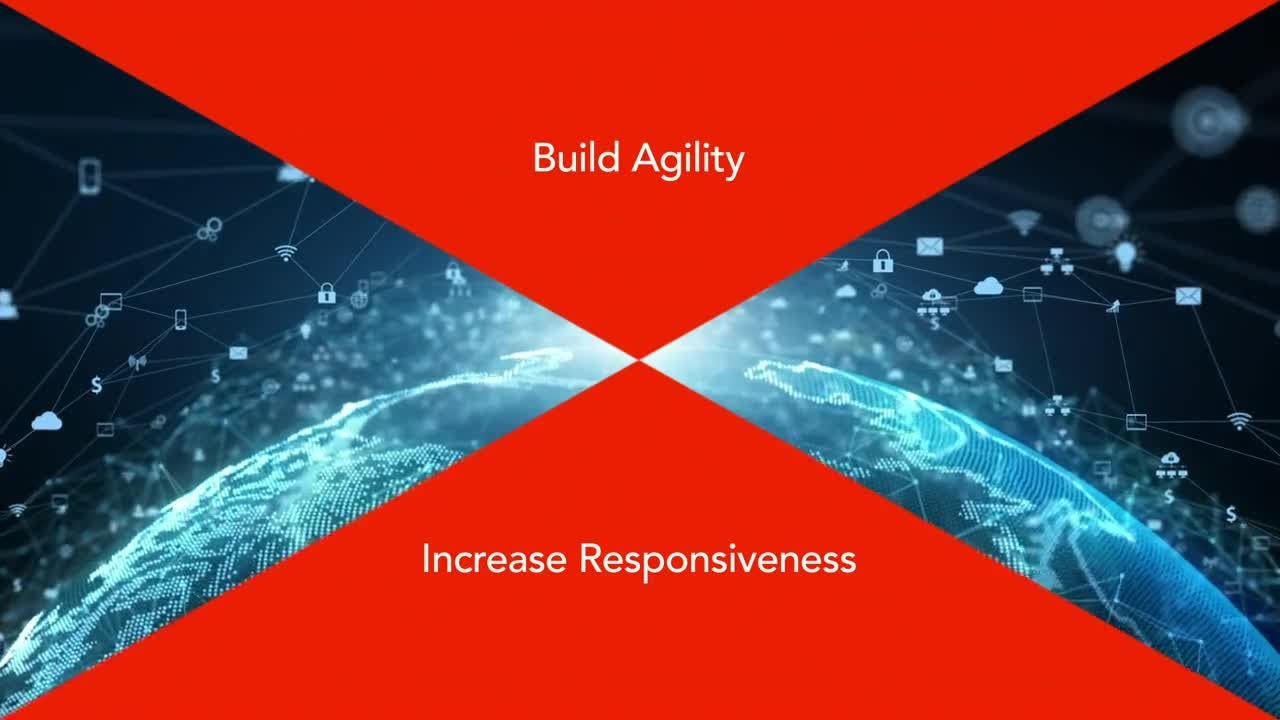 Build Agility

Increase Responsiveness